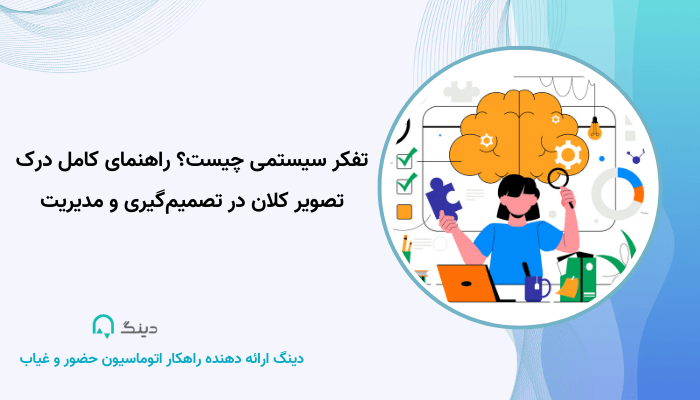 تفکر سیستمی چیست؟ راهنمای کامل درک تصویر کلان در تصمیم‌گیری و مدیریت

دینگ

دینگ ارائه دهنده راهکار اتوماسیون حضور و غیاب